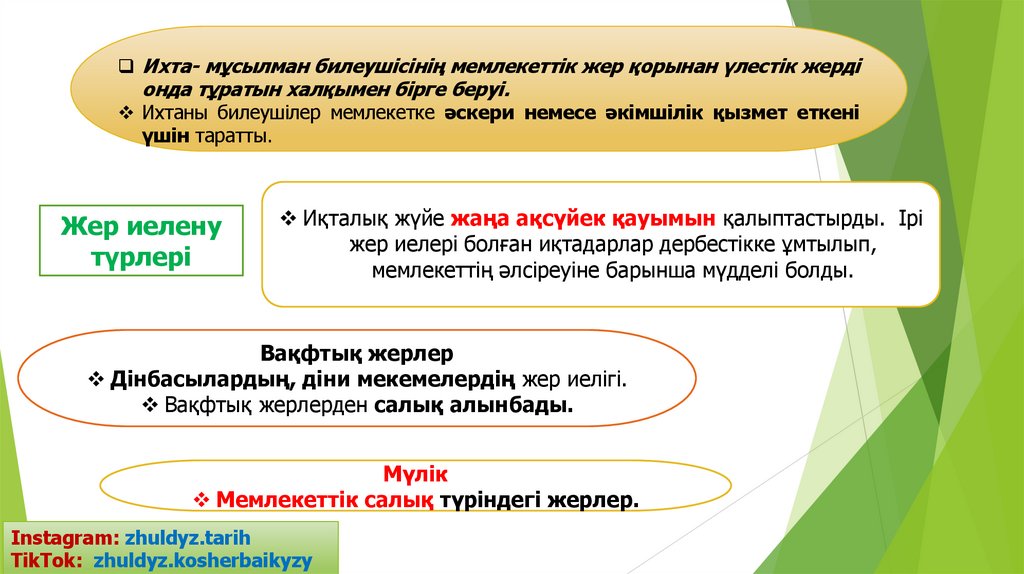 ❑ Ихта- мұсылман билеушісінің мемлекеттік жер қорынан үлестік жерді онда тұратын халқымен бірге беруі.
❖ Ихтаны билеушілер мемлекетке әскери немесе әкімшілік қызмет еткені үшін таратты.

Жер иелену түрлері

❖ Иқталық жүйе жаңа ақсүйек қауымын қалыптастырды. Ірі жер иелері болған иқтадарлар дербестікке ұмтылып, мемлекеттің әлсіреуіне барынша мүдделі болды.

Вақфтық жерлер
❖ Дінбасылардың, діни мекемелердің жер иелігі.
❖ Вақфтық жерлерден салық алынбады.

Мүлік
❖ Мемлекеттік салық түріндегі жерлер.

Instagram: zhuldyz.tarih
TikTok: zhuldyz.kosherbaikyzy